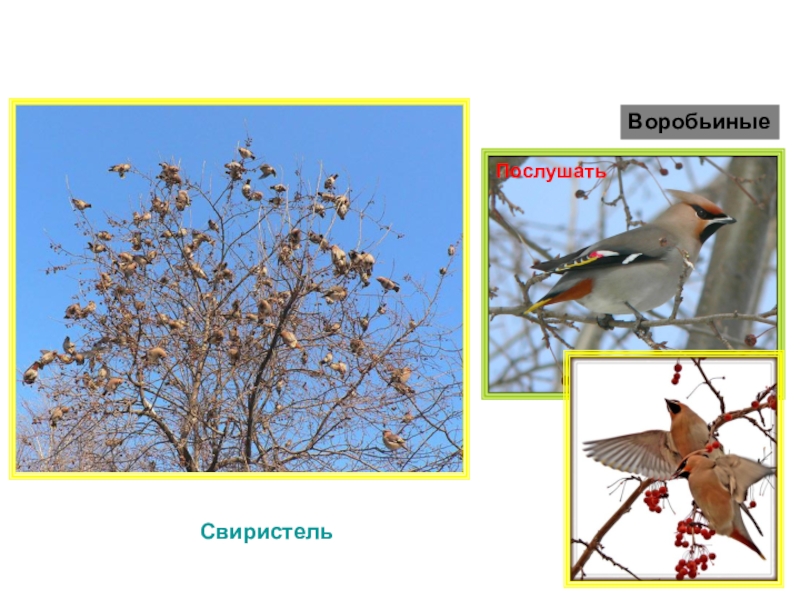 Воробьиные

Послушать

Свиристель